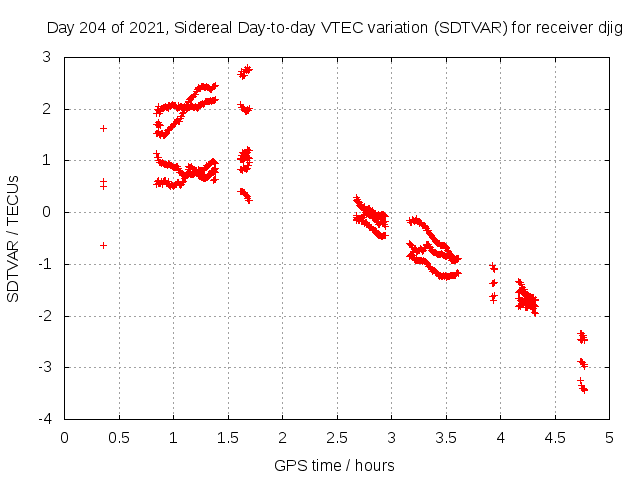 Day 204 of 2021, Sidereal Day-to-day VTEC variation (SDTVAR) for receiver djig

SDTVAR / TECUs

3
2
1
0
-1
-2
-3
-4

0 0.5 1 1.5 2 2.5 3 3.5 4 4.5 5

GPS time / hours